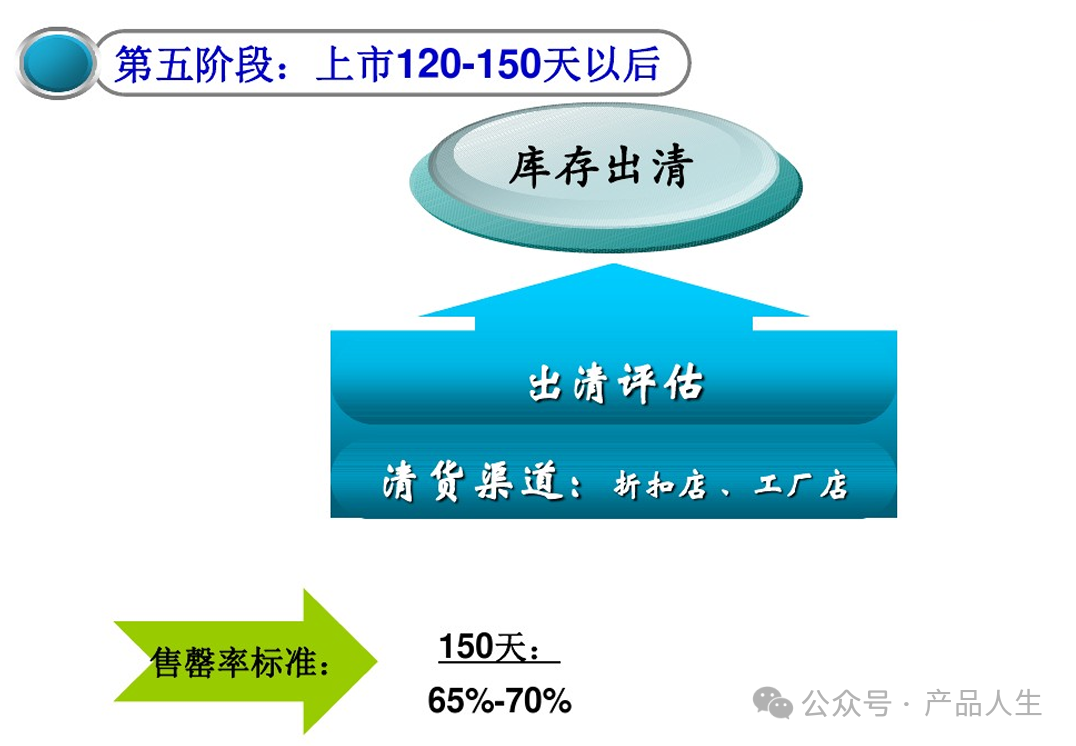 第五阶段：上市120-150天以后

库存出清

出清评估

清货渠道：折扣店、工厂店

售罄率标准：

150天：

65%-70%

公众号 · 产品人生